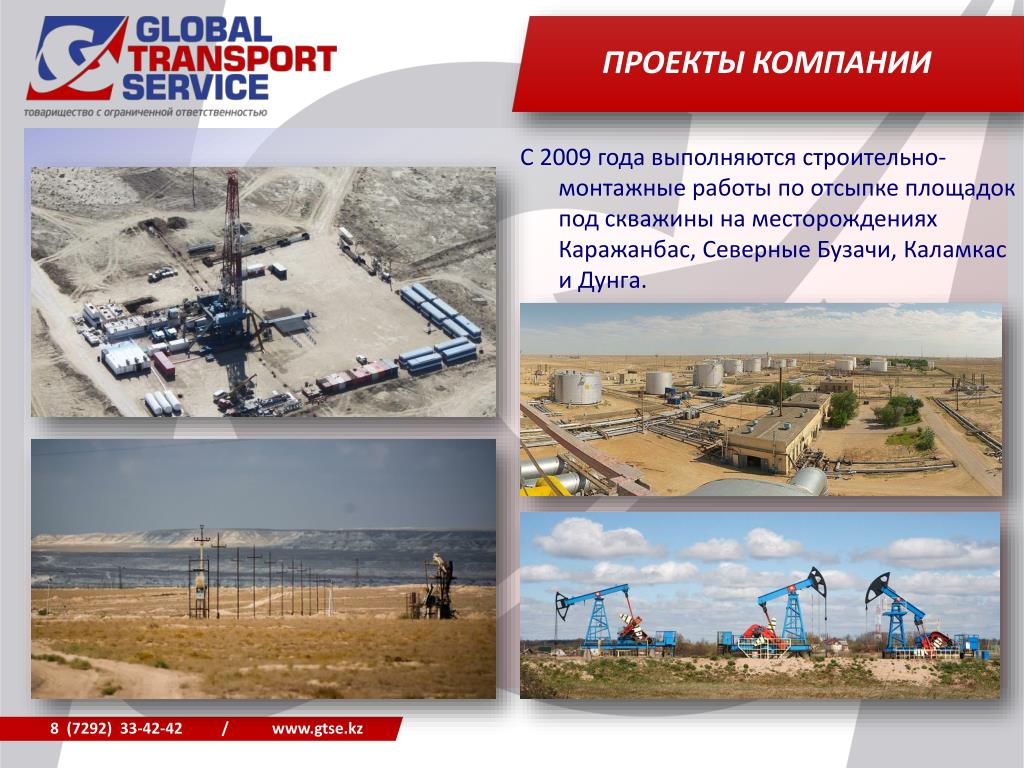 GLOBAL TRANSPORT SERVICE
товарищество с ограниченной ответственностью

ПРОЕКТЫ КОМПАНИИ

С 2009 года выполняются строительно-монтажные работы по отсыпке площадок под скважины на месторождениях Каражанбас, Северные Бузачи, Каламкас и Дунга.

8 (7292) 33-42-42 / www.gtse.kz